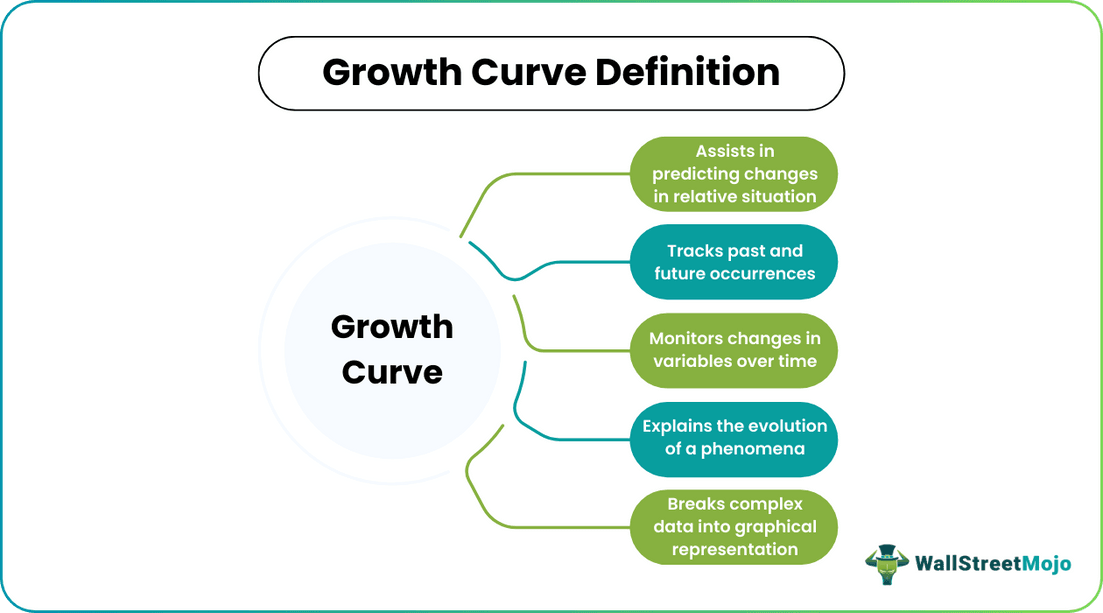 Growth Curve Definition

Growth Curve

Assists in predicting changes in relative situation

Tracks past and future occurrences

Monitors changes in variables over time

Explains the evolution of a phenomena

Breaks complex data into graphical representation

WallStreetMojo